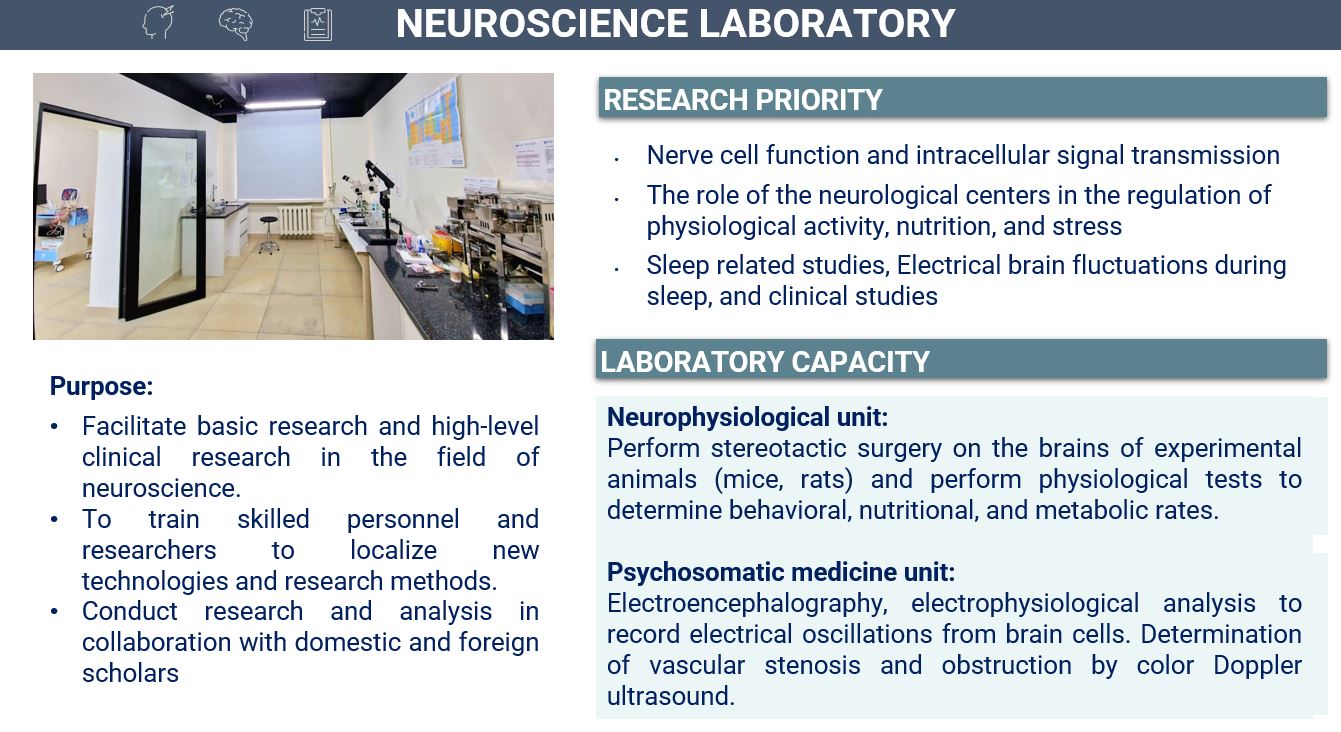 NEUROSCIENCE LABORATORY

Purpose:

• Facilitate basic research and high-level clinical research in the field of neuroscience.
• To train skilled personnel and researchers to localize new technologies and research methods.
• Conduct research and analysis in collaboration with domestic and foreign scholars

RESEARCH PRIORITY

• Nerve cell function and intracellular signal transmission
• The role of the neurological centers in the regulation of physiological activity, nutrition, and stress
• Sleep related studies, Electrical brain fluctuations during sleep, and clinical studies

LABORATORY CAPACITY

Neurophysiological unit:
Perform stereotactic surgery on the brains of experimental animals (mice, rats) and perform physiological tests to determine behavioral, nutritional, and metabolic rates.

Psychosomatic medicine unit:
Electroencephalography, electrophysiological analysis to record electrical oscillations from brain cells. Determination of vascular stenosis and obstruction by color Doppler ultrasound.